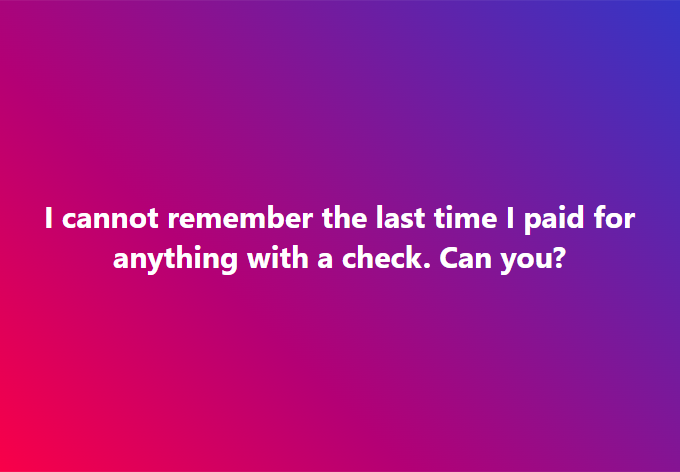 I cannot remember the last time I paid for anything with a check. Can you?